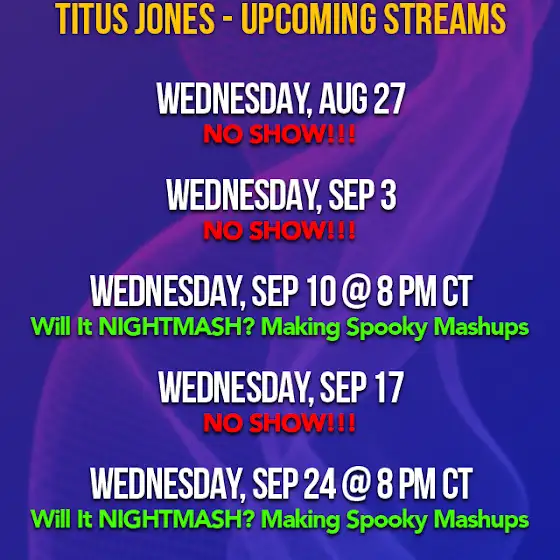 TITUS JONES - UPCOMING STREAMS

WEDNESDAY, AUG 27
NO SHOW!!!

WEDNESDAY, SEP 3
NO SHOW!!!

WEDNESDAY, SEP 10 @ 8 PM CT
Will It NIGHTMASH? Making Spooky Mashups

WEDNESDAY, SEP 17
NO SHOW!!!

WEDNESDAY, SEP 24 @ 8 PM CT
Will It NIGHTMASH? Making Spooky Mashups